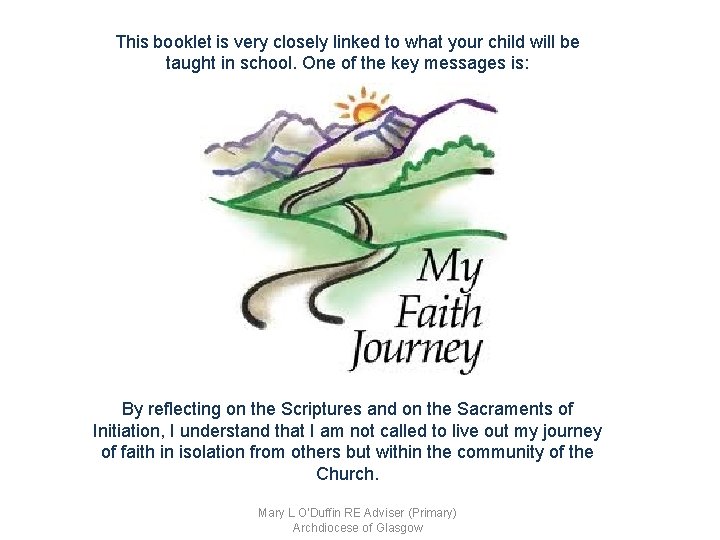 This booklet is very closely linked to what your child will be taught in school. One of the key messages is:

My Faith Journey

By reflecting on the Scriptures and on the Sacraments of Initiation, I understand that I am not called to live out my journey of faith in isolation from others but within the community of the Church.

Mary L O'Duffin RE Adviser (Primary)
Archdiocese of Glasgow